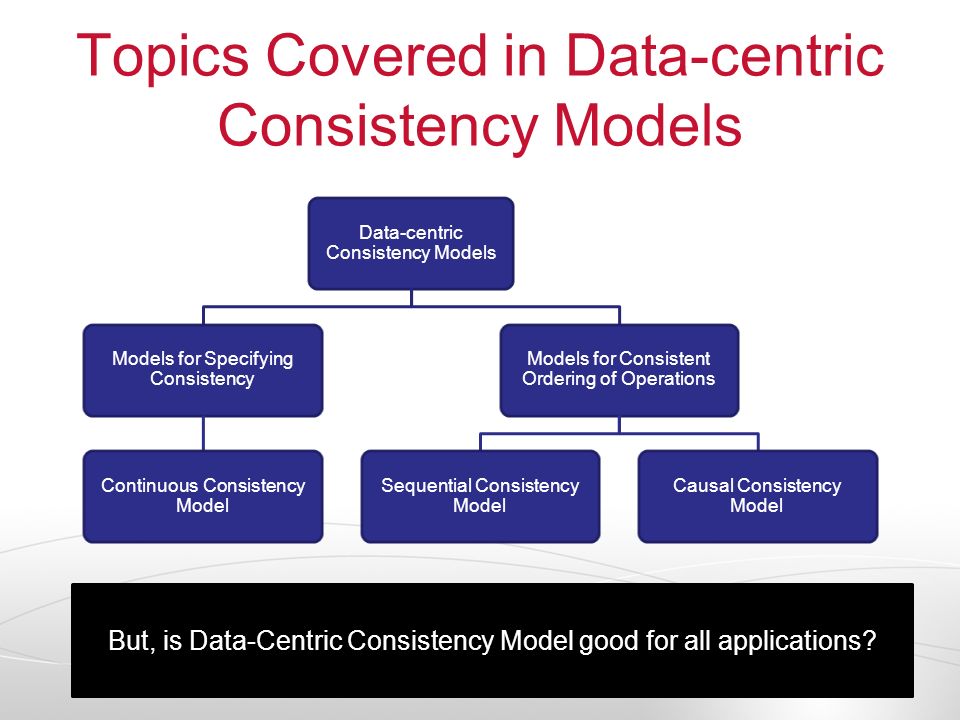 Topics Covered in Data-centric Consistency Models

Data-centric Consistency Models

Models for Specifying Consistency

Models for Consistent Ordering of Operations

Continuous Consistency Model

Sequential Consistency Model

Causal Consistency Model

But, is Data-Centric Consistency Model good for all applications?